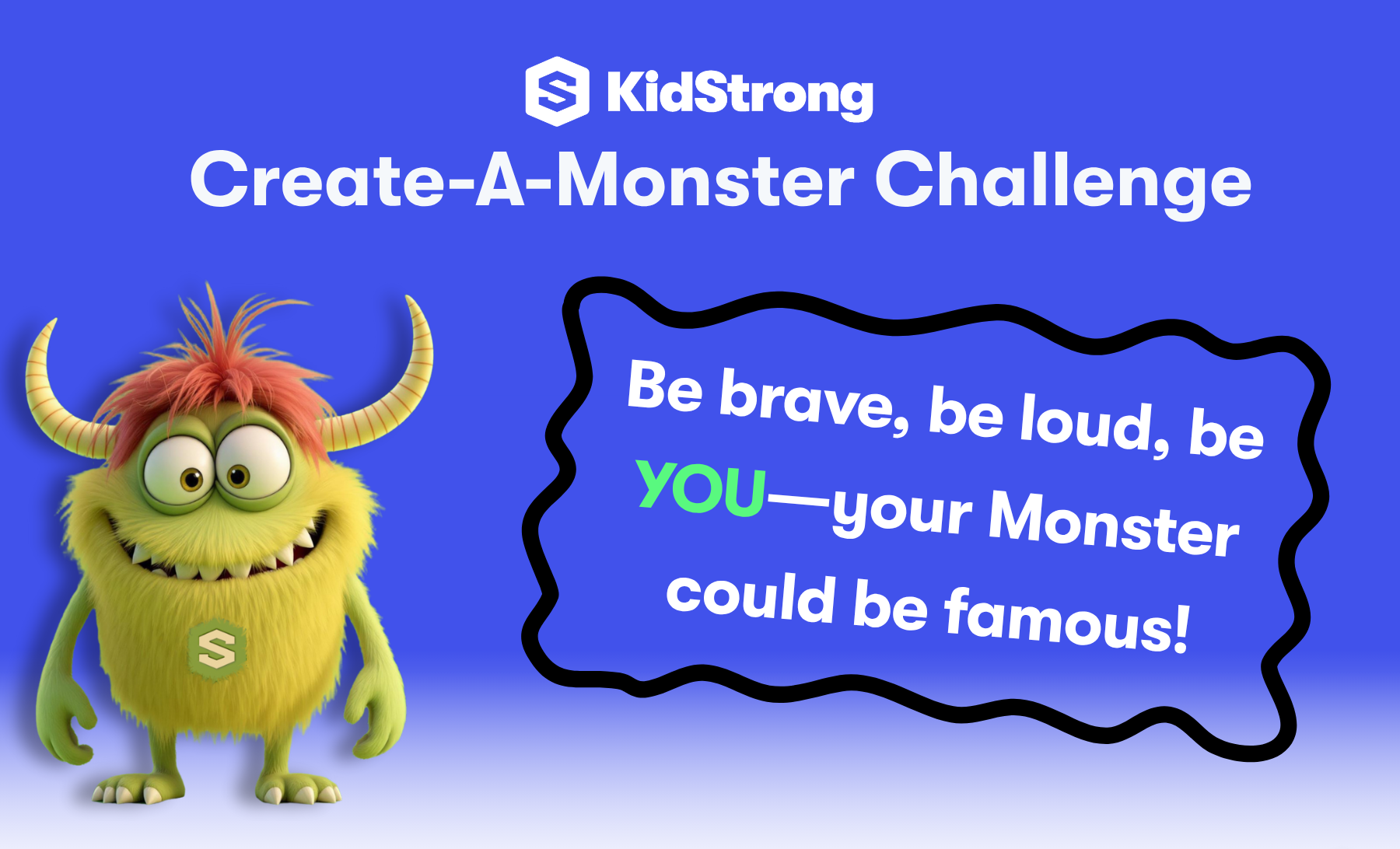 KidStrong
Create-A-Monster Challenge

Be brave, be loud, be YOU—your Monster could be famous!